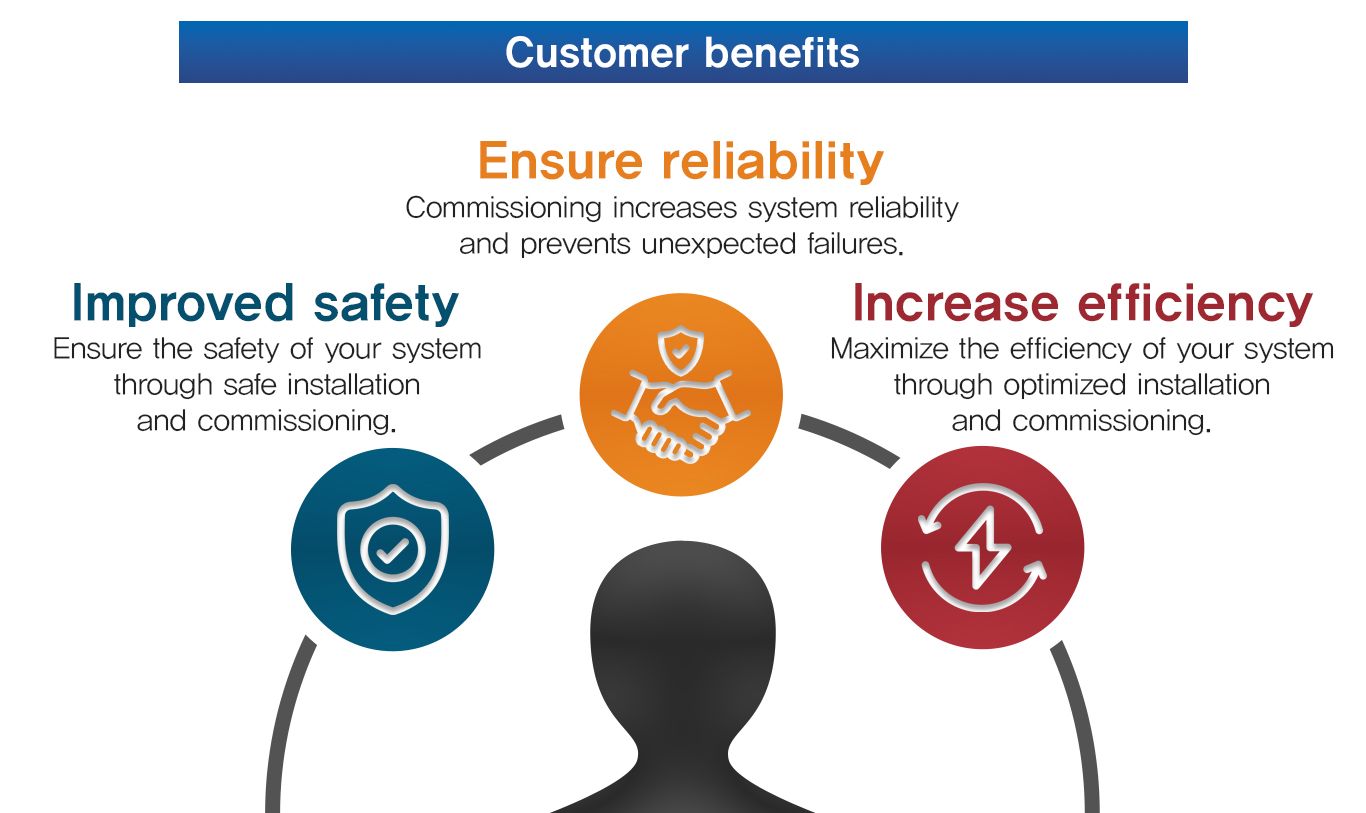 Customer benefits

Ensure reliability
Commissioning increases system reliability and prevents unexpected failures.

Improved safety
Ensure the safety of your system through safe installation and commissioning.

Increase efficiency
Maximize the efficiency of your system through optimized installation and commissioning.